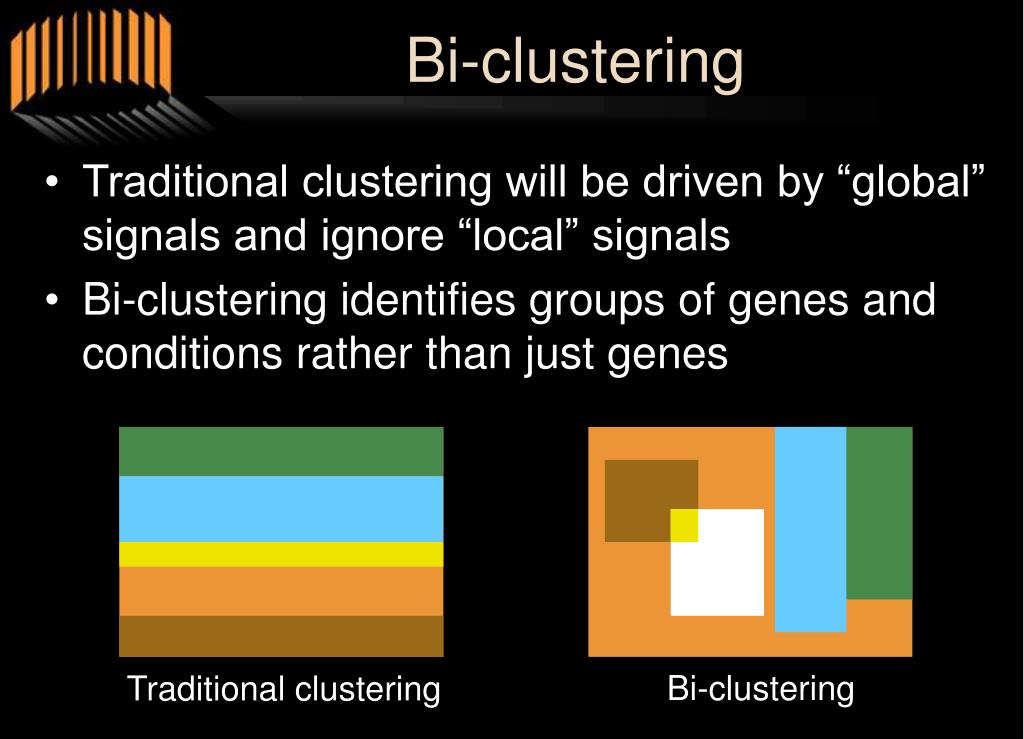 Bi-clustering

• Traditional clustering will be driven by “global” signals and ignore “local” signals
• Bi-clustering identifies groups of genes and conditions rather than just genes

Traditional clustering

Bi-clustering